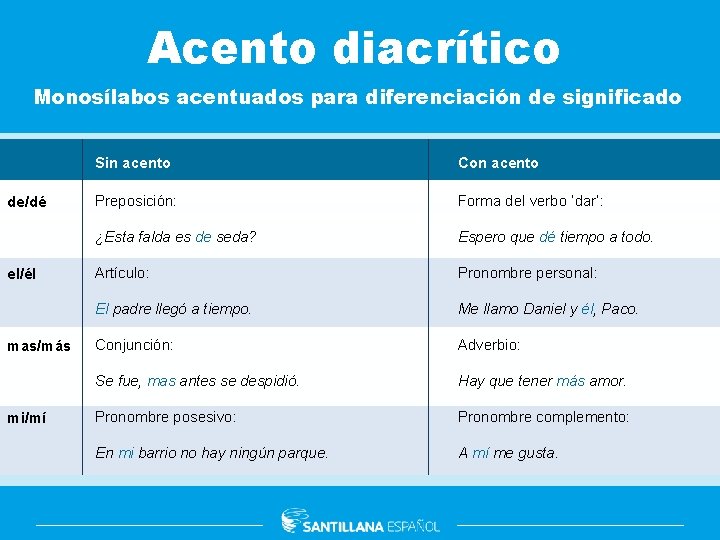 Acento diacrítico

Monosílabos acentuados para diferenciación de significado

| | Sin acento | Con acento |
|---|---|---|
| de/dé | Preposición: ¿Esta falda es de seda? | Forma del verbo 'dar': Espero que dé tiempo a todo. |
| el/él | Artículo: El padre llegó a tiempo. | Pronombre personal: Me llamo Daniel y él, Paco. |
| mas/más | Conjunción: Se fue, mas antes se despidió. | Adverbio: Hay que tener más amor. |
| mi/mí | Pronombre posesivo: En mi barrio no hay ningún parque. | Pronombre complemento: A mí me gusta. |

SANTILLANA ESPAÑOL